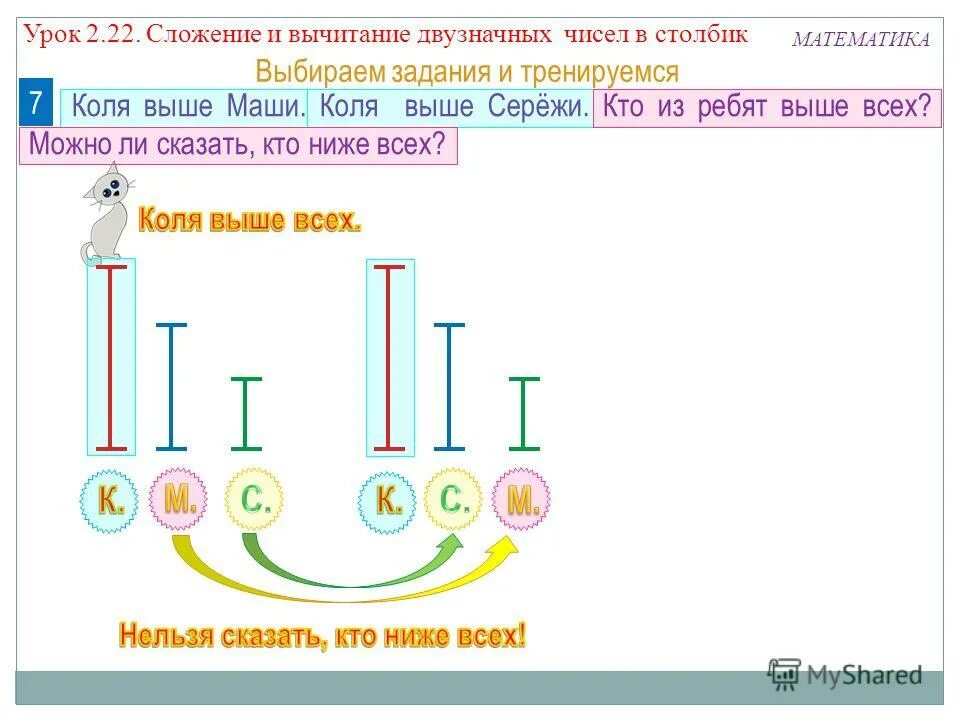 Урок 2.22. Сложение и вычитание двузначных чисел в столбик

МАТЕМАТИКА

Выбираем задания и тренируемся

7

Коля выше Маши. Коля выше Серёжи. Кто из ребят выше всех? Можно ли сказать, кто ниже всех?

Коля выше всех.

К. М. С. К. С. М.

Нельзя сказать, кто ниже всех!

MyShared